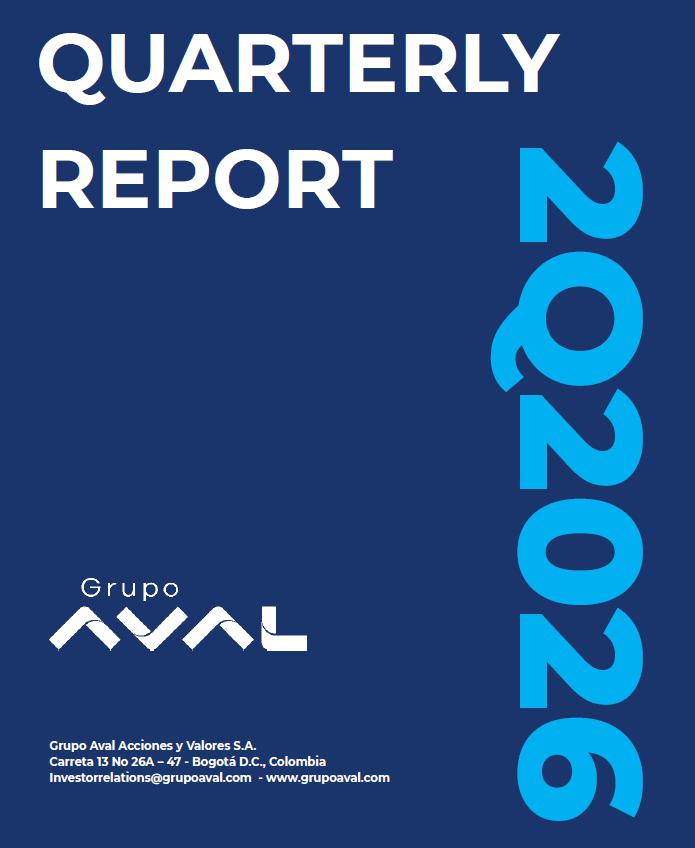 QUARTERLY REPORT

2Q2026

Grupo AVAL

Grupo Aval Acciones y Valores S.A.
Carreta 13 No 26A – 47 - Bogotá D.C., Colombia
Investorrelations@grupoaval.com - www.grupoaval.com